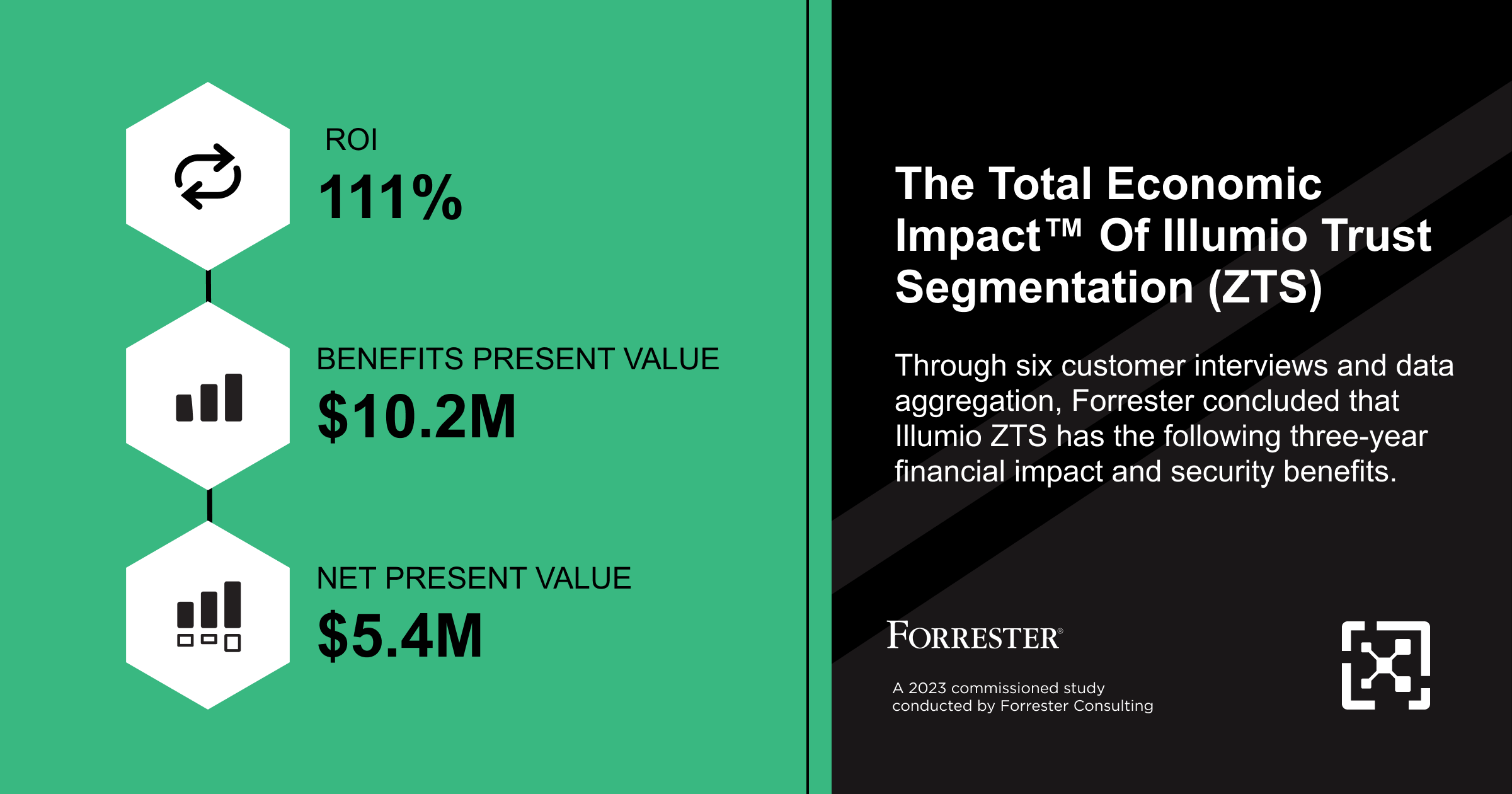 ROI
111%

BENEFITS PRESENT VALUE
$10.2M

NET PRESENT VALUE
$5.4M

The Total Economic Impact™ Of Illumio Trust Segmentation (ZTS)

Through six customer interviews and data aggregation, Forrester concluded that Illumio ZTS has the following three-year financial impact and security benefits.

FORRESTER®

A 2023 commissioned study conducted by Forrester Consulting